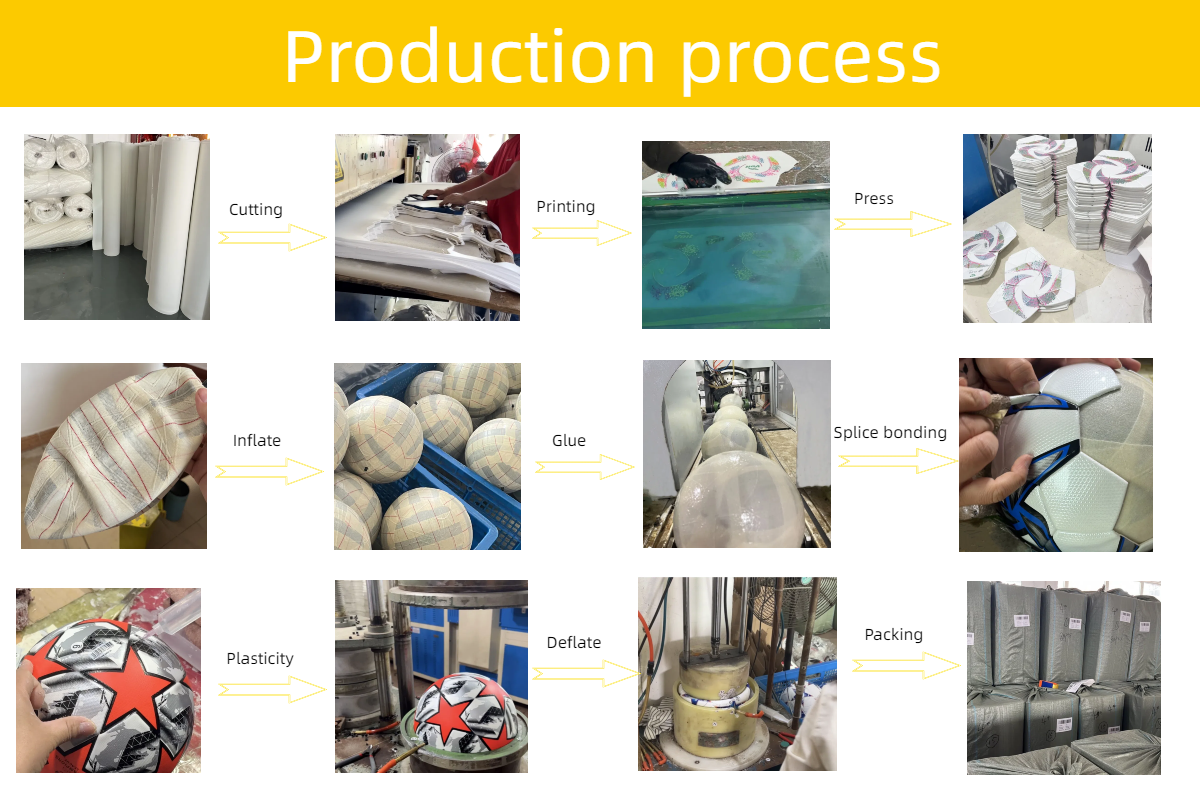 Production process

Cutting

Printing

Press

Inflate

Glue

Splice bonding

Plasticity

Deflate

Packing